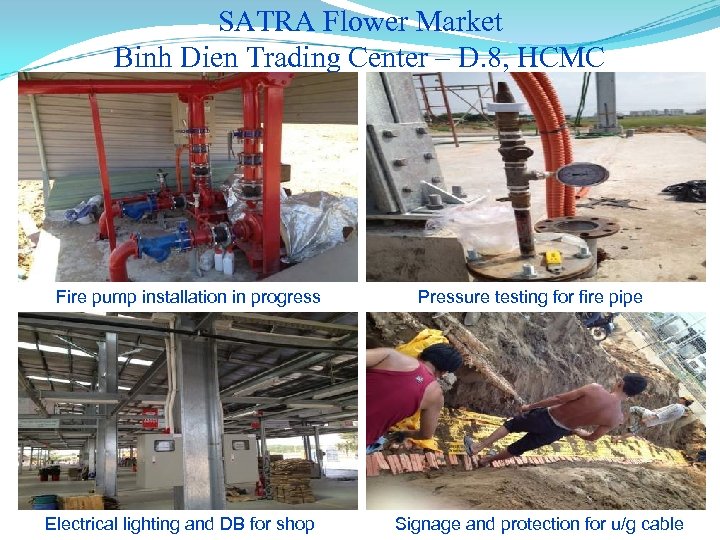 SATRA Flower Market
Binh Dien Trading Center – D.8, HCMC

Fire pump installation in progress

Pressure testing for fire pipe

Electrical lighting and DB for shop

Signage and protection for u/g cable